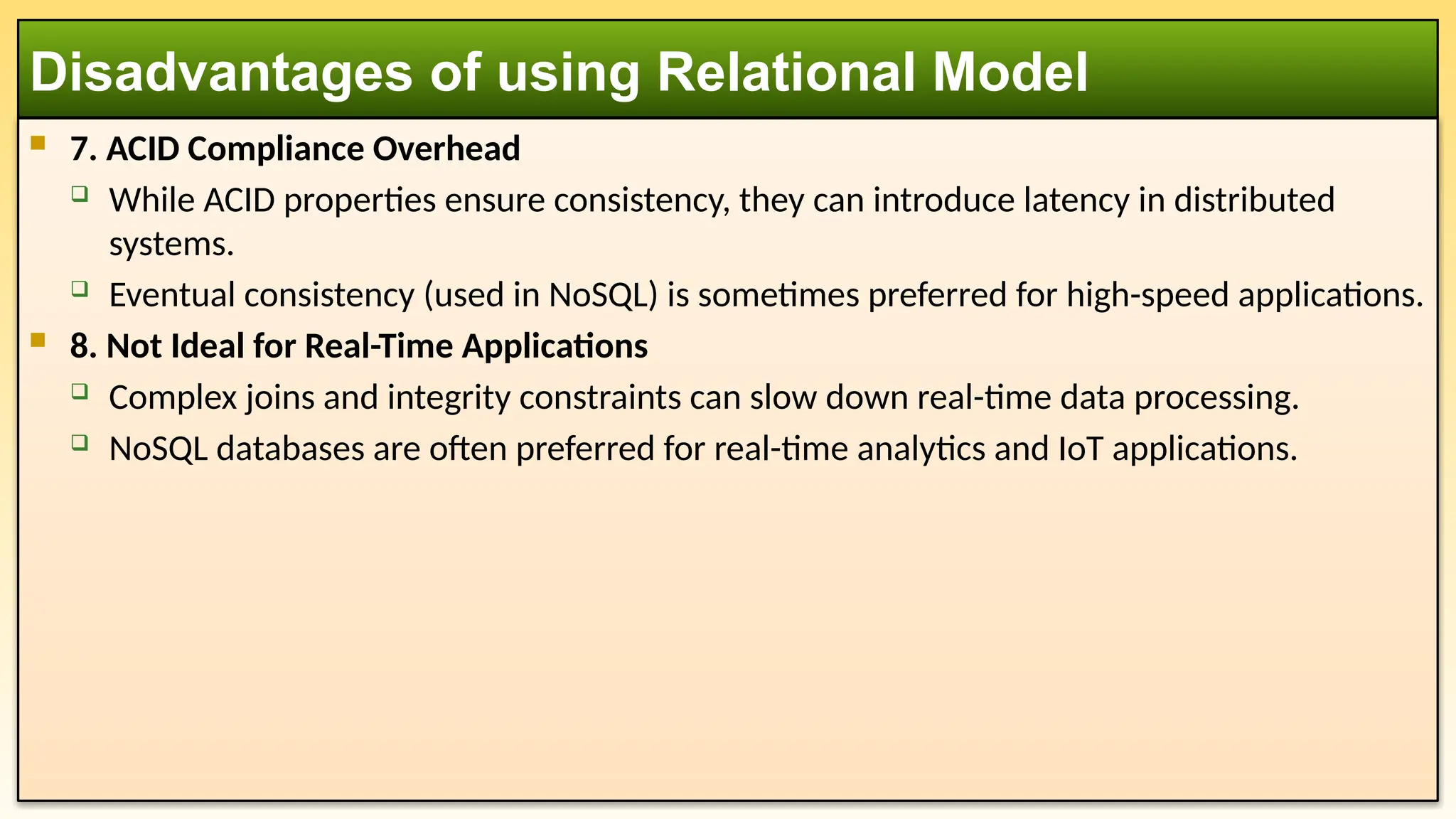 Disadvantages of using Relational Model

7. ACID Compliance Overhead

While ACID properties ensure consistency, they can introduce latency in distributed systems.

Eventual consistency (used in NoSQL) is sometimes preferred for high-speed applications.

8. Not Ideal for Real-Time Applications

Complex joins and integrity constraints can slow down real-time data processing.

NoSQL databases are often preferred for real-time analytics and IoT applications.